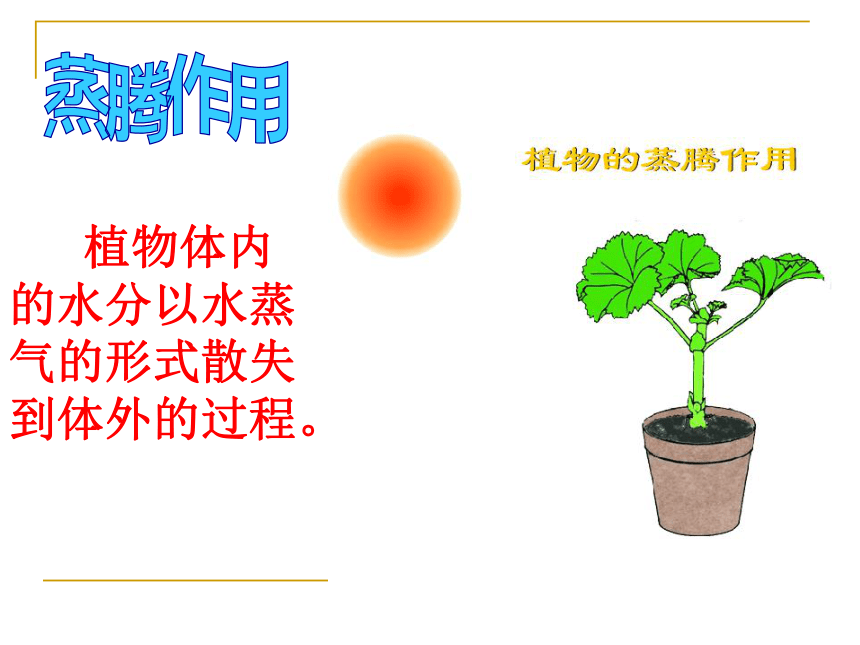 蒸腾作用

植物的蒸腾作用

植物体内的水分以水蒸气的形式散失到体外的过程。